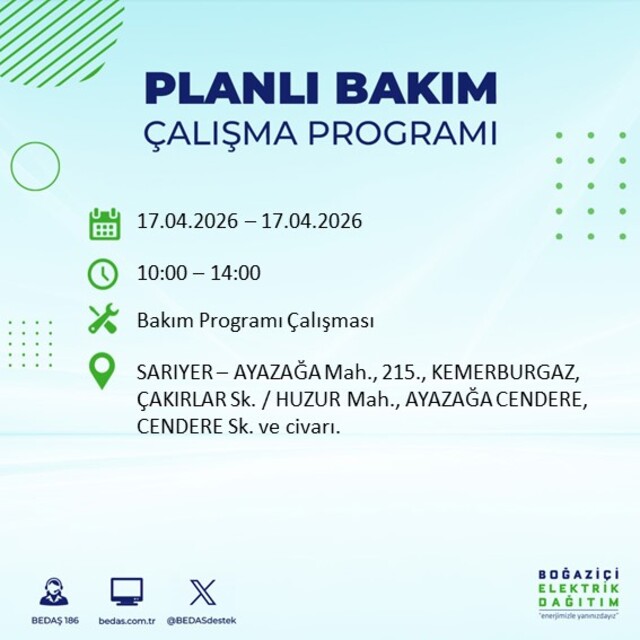 PLANLI BAKIM
ÇALIŞMA PROGRAMI

17.04.2026 – 17.04.2026

10:00 – 14:00

Bakım Programı Çalışması

SARIYER – AYAZAĞA Mah., 215., KEMERBURGAZ, ÇAKIRLAR Sk. / HUZUR Mah., AYAZAĞA CENDERE, CENDERE Sk. ve civarı.

BEDAŞ 186
bedas.com.tr
@BEDASdestek

BOĞAZİÇİ
ELEKTRİK
DAĞITIM
"enerjimizle yanınızdayız"